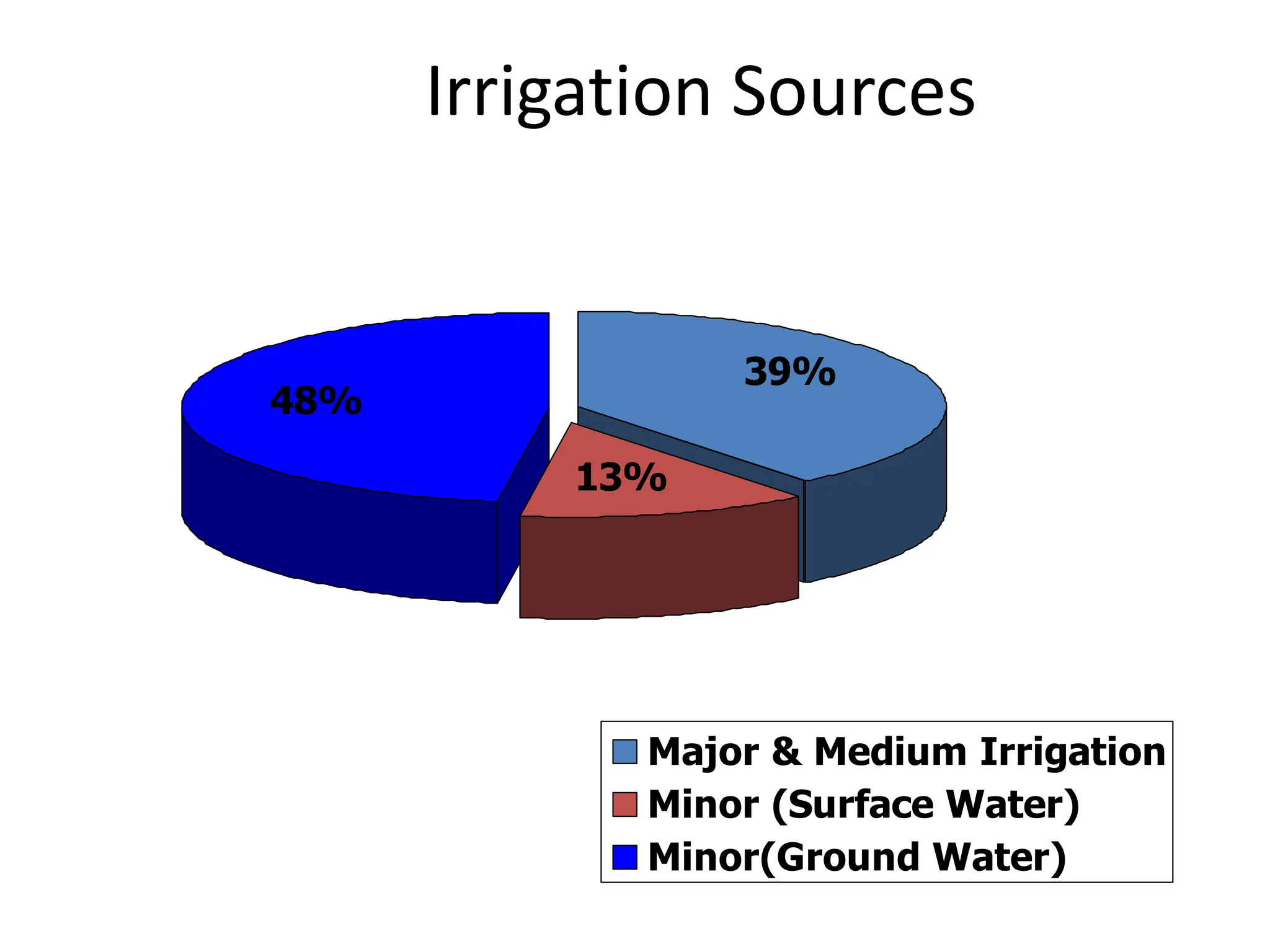 Irrigation Sources

48%

39%

13%

Major & Medium Irrigation
Minor (Surface Water)
Minor(Ground Water)